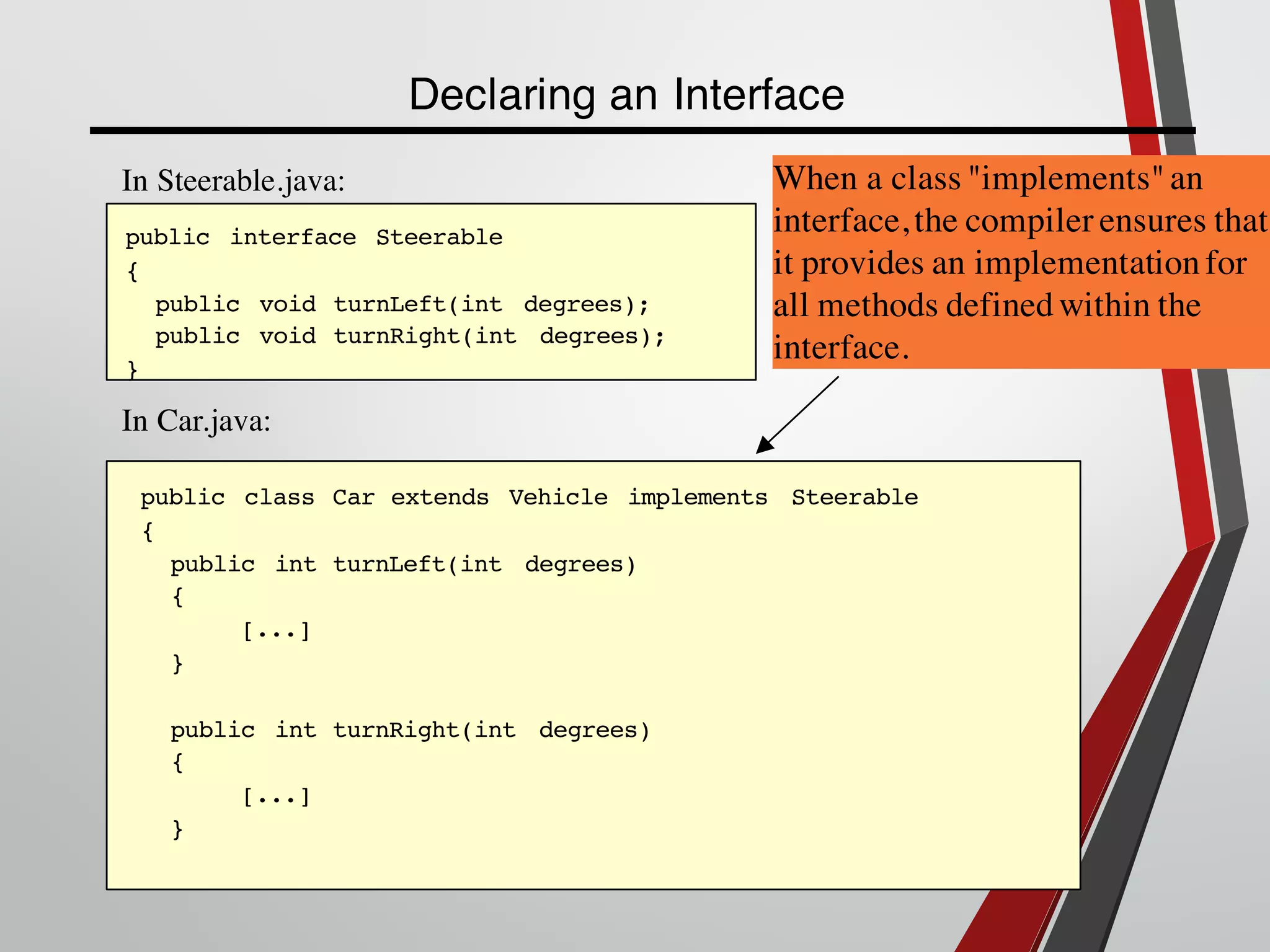 Declaring an Interface

In Steerable.java:

public interface Steerable
{
  public void turnLeft(int degrees);
  public void turnRight(int degrees);
}

When a class "implements" an interface, the compiler ensures that it provides an implementation for all methods defined within the interface.

In Car.java:

public class Car extends Vehicle implements Steerable
{
  public int turnLeft(int degrees)
  {
      [...]
  }

  public int turnRight(int degrees)
  {
      [...]
  }